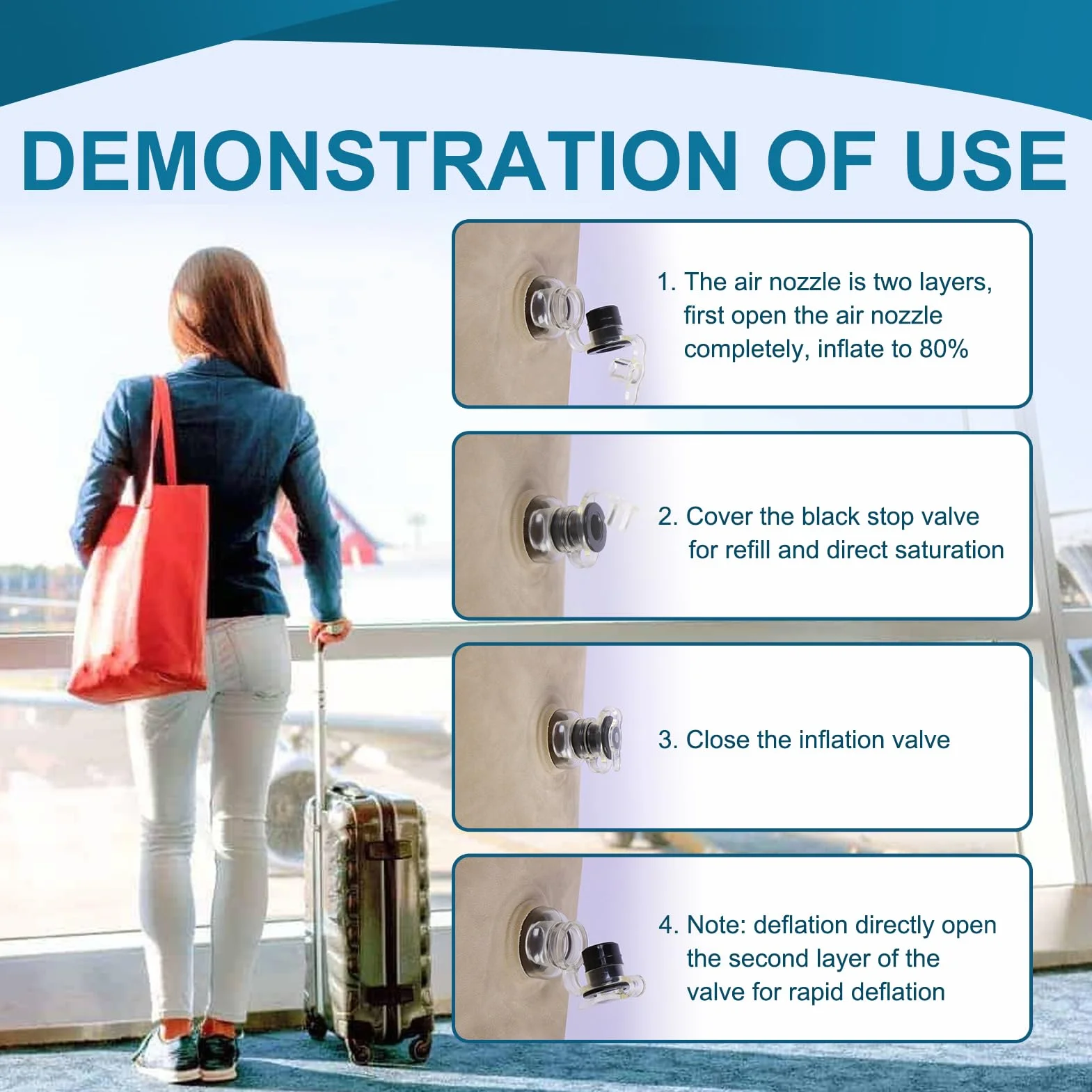 DEMONSTRATION OF USE

1. The air nozzle is two layers, first open the air nozzle completely, inflate to 80%

2. Cover the black stop valve for refill and direct saturation

3. Close the inflation valve

4. Note: deflation directly open the second layer of the valve for rapid deflation